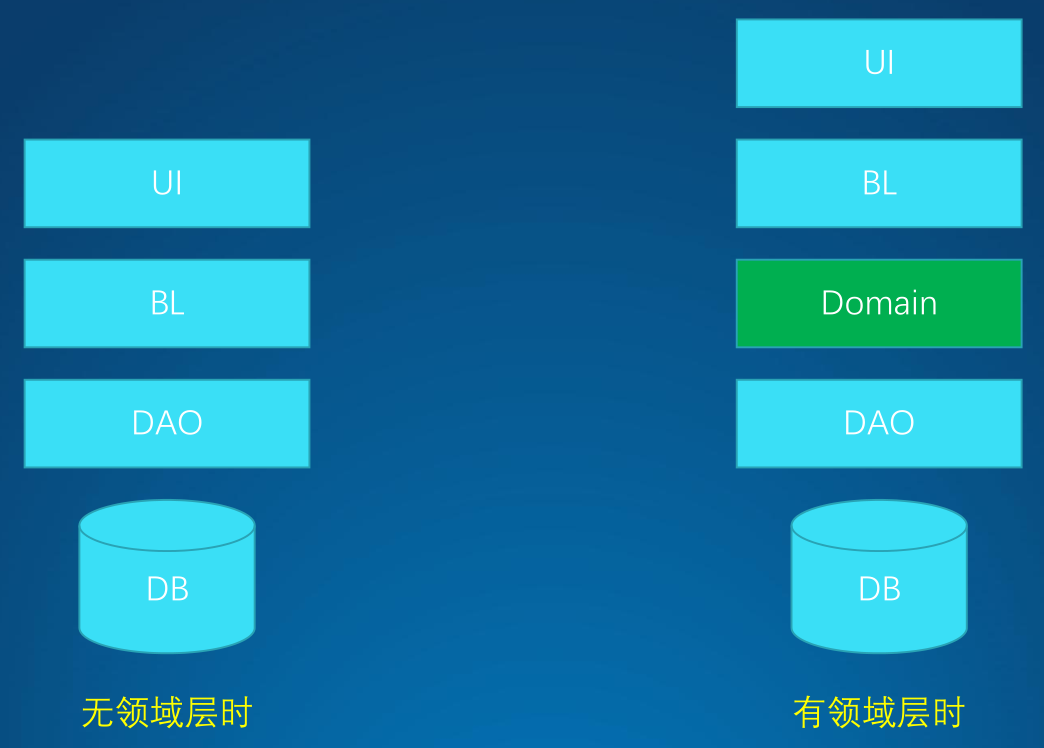 UI

BL

DAO

DB

无领域层时

UI

BL

Domain

DAO

DB

有领域层时